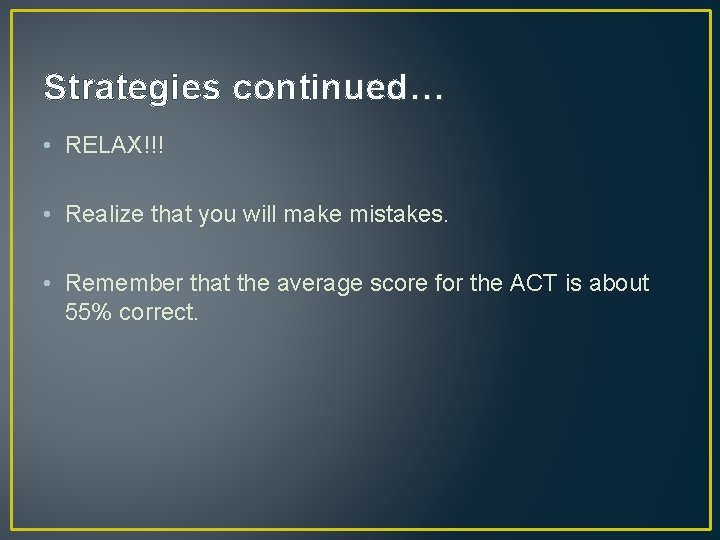 Strategies continued…

• RELAX!!!

• Realize that you will make mistakes.

• Remember that the average score for the ACT is about 55% correct.